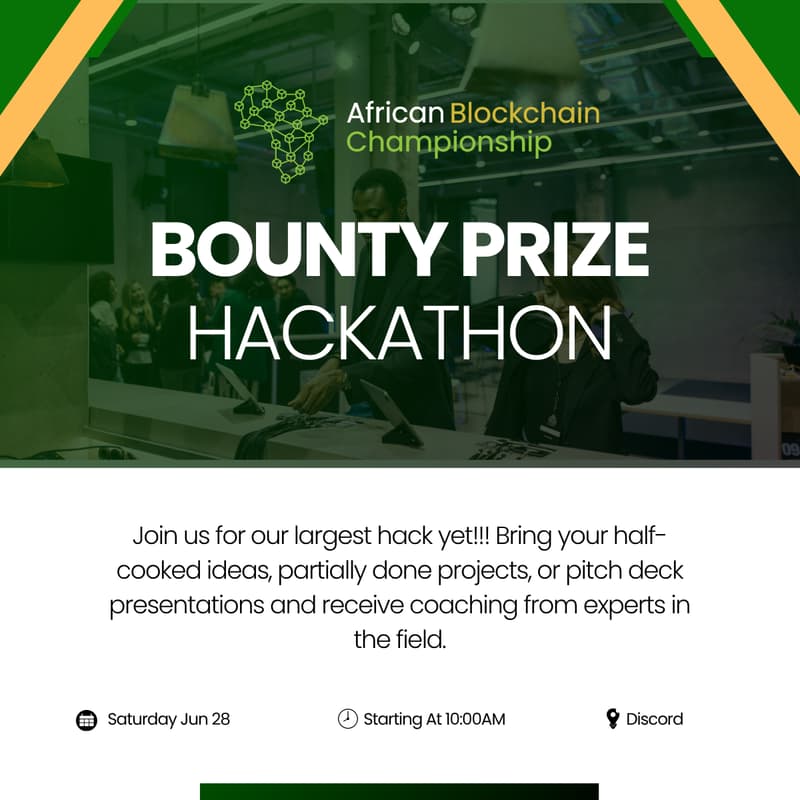 African Blockchain Championship

BOUNTY PRIZE HACKATHON

Join us for our largest hack yet!!! Bring your half-cooked ideas, partially done projects, or pitch deck presentations and receive coaching from experts in the field.

Saturday Jun 28

Starting At 10:00AM

Discord